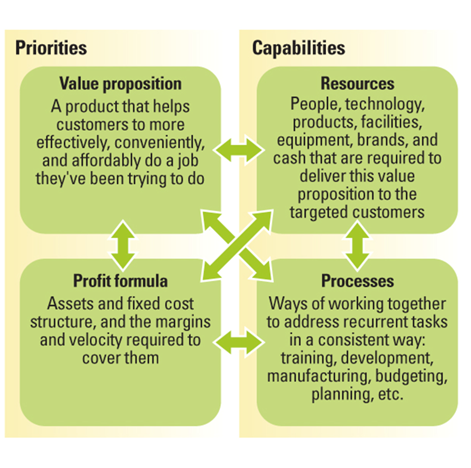 Priorities

Value proposition
A product that helps customers to more effectively, conveniently, and affordably do a job they've been trying to do

Profit formula
Assets and fixed cost structure, and the margins and velocity required to cover them

Capabilities

Resources
People, technology, products, facilities, equipment, brands, and cash that are required to deliver this value proposition to the targeted customers

Processes
Ways of working together to address recurrent tasks in a consistent way: training, development, manufacturing, budgeting, planning, etc.